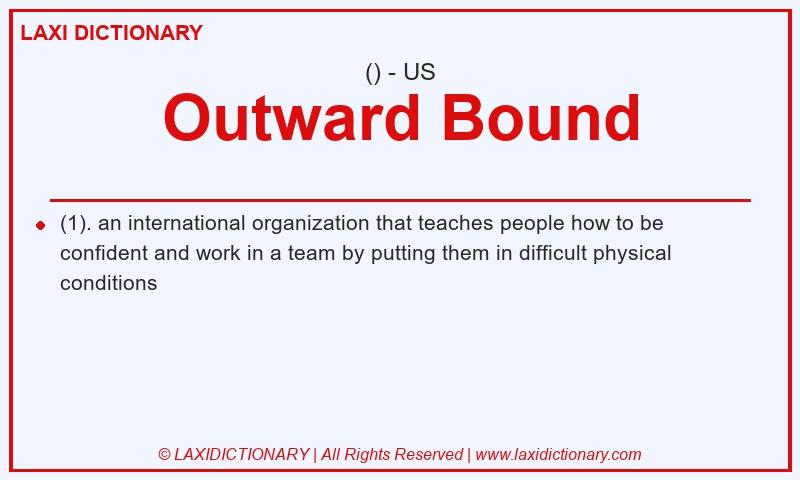 LAXI DICTIONARY

() - US

Outward Bound

(1). an international organization that teaches people how to be confident and work in a team by putting them in difficult physical conditions

© LAXIDICTIONARY | All Rights Reserved | www.laxidictionary.com